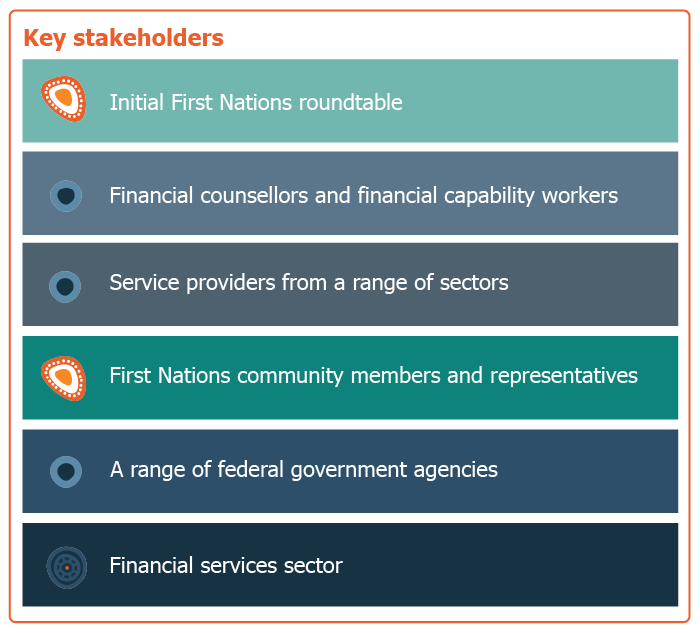 Key stakeholders

Initial First Nations roundtable

Financial counsellors and financial capability workers

Service providers from a range of sectors

First Nations community members and representatives

A range of federal government agencies

Financial services sector